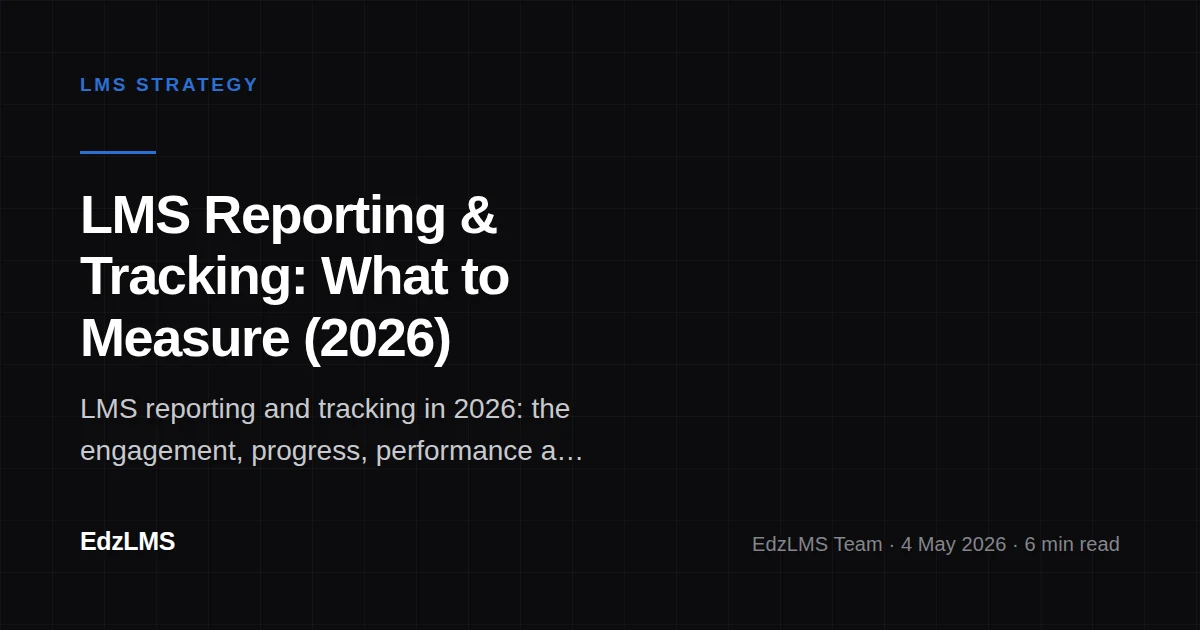 LMS STRATEGY

LMS Reporting & Tracking: What to Measure (2026)

LMS reporting and tracking in 2026: the engagement, progress, performance a…

EdzLMS

EdzLMS Team · 4 May 2026 · 6 min read